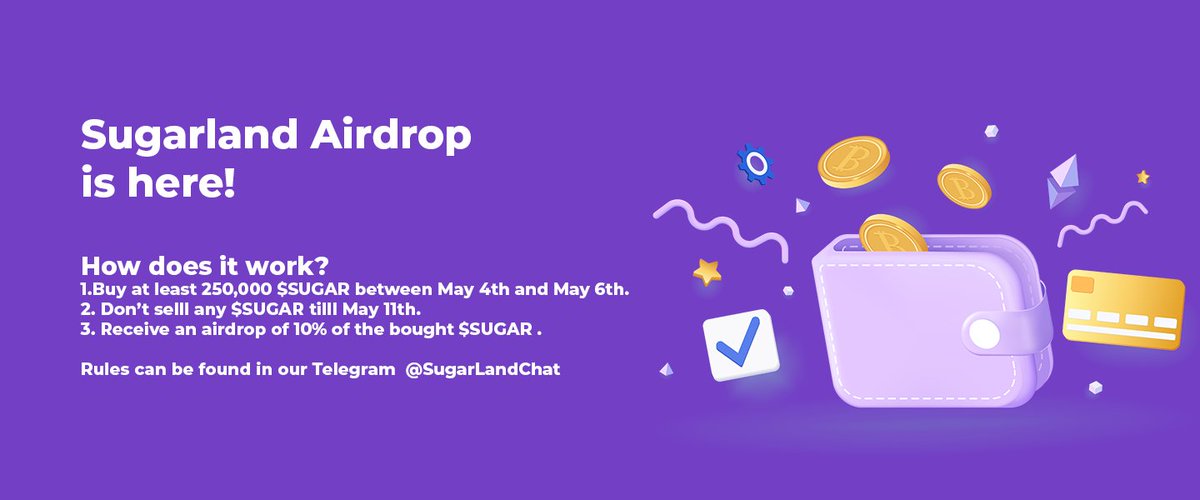 Sugarland Airdrop is here!

How does it work?
1.Buy at least 250,000 \$SUGAR between May 4th and May 6th.
2. Don't selll any \$SUGAR tilll May 11th.
3. Receive an airdrop of 10% of the bought \$SUGAR .

Rules can be found in our Telegram @SugarLandChat